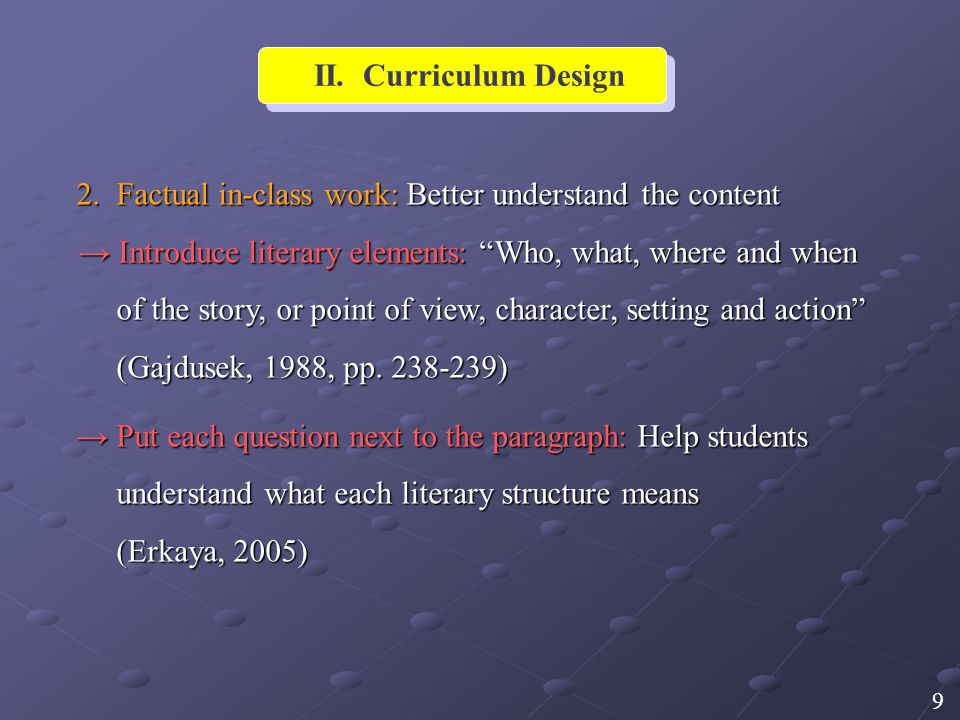 II. Curriculum Design

2. Factual in-class work: Better understand the content

→ Introduce literary elements: “Who, what, where and when of the story, or point of view, character, setting and action” (Gajdusek, 1988, pp. 238-239)

→ Put each question next to the paragraph: Help students understand what each literary structure means (Erkaya, 2005)

9